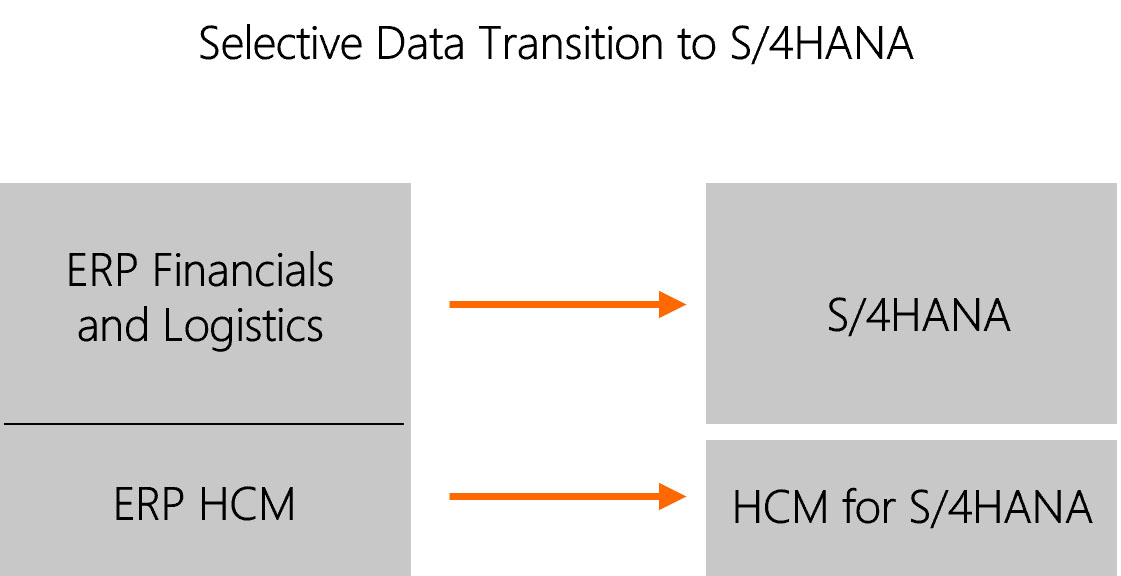 Selective Data Transition to S/4HANA

ERP Financials and Logistics

ERP HCM

S/4HANA

HCM for S/4HANA